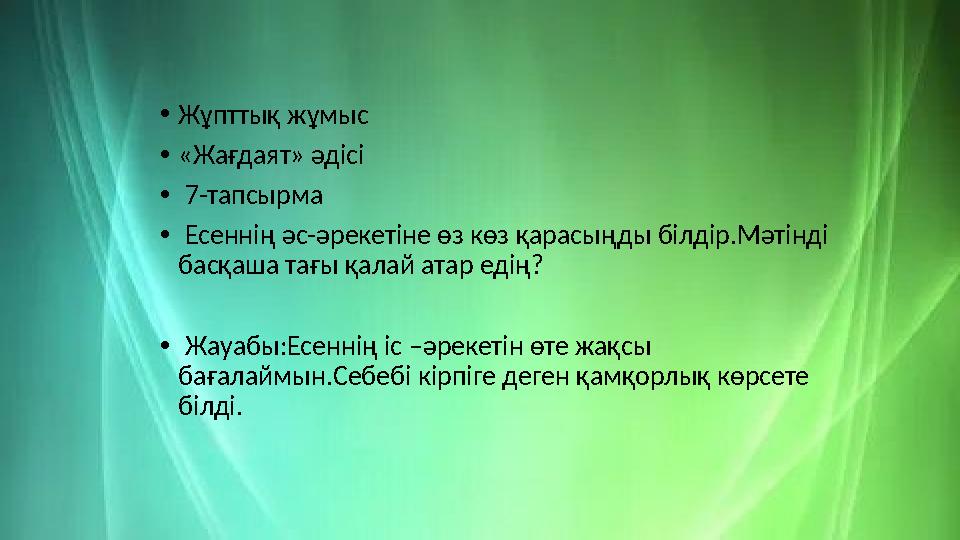 • Жұпттық жұмыс
• «Жағдаят» әдісі
• 7-тапсырма
• Есеннің әс-әрекетіне өз көз қарасыңды білдір.Мәтінді басқаша тағы қалай атар едің?

• Жауабы:Есеннің іс –әрекетін өте жақсы бағалаймын.Себебі кірпіге деген қамқорлық көрсете білді.